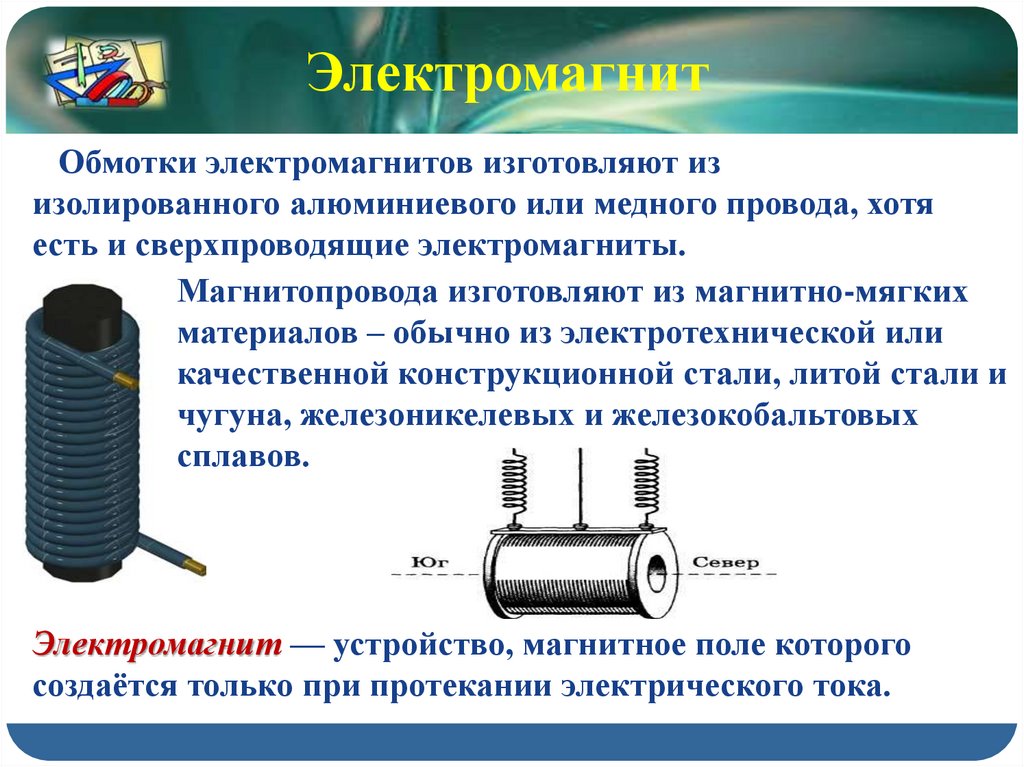 Электромагнит

Обмотки электромагнитов изготовляют из изолированного алюминиевого или медного провода, хотя есть и сверхпроводящие электромагниты.

Магнитопровода изготовляют из магнитно-мягких материалов – обычно из электротехнической или качественной конструкционной стали, литой стали и чугуна, железоникелевых и железокобальтовых сплавов.

Юг

Север

Электромагнит — устройство, магнитное поле которого создаётся только при протекании электрического тока.